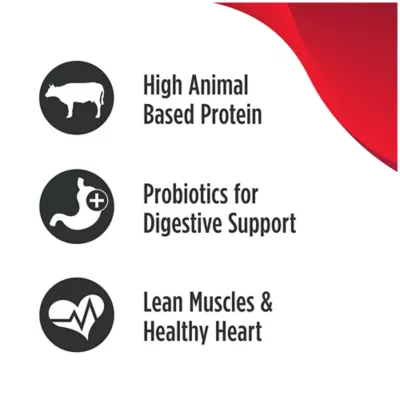 High Animal Based Protein

Probiotics for Digestive Support

Lean Muscles & Healthy Heart